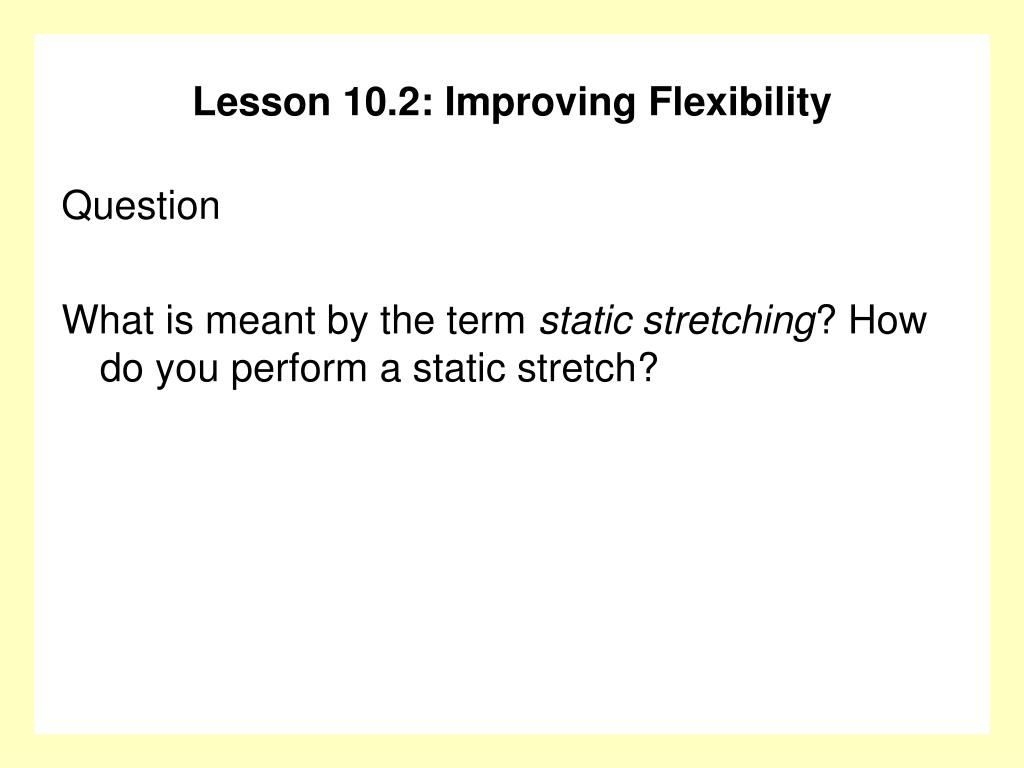 Lesson 10.2: Improving Flexibility

Question

What is meant by the term static stretching? How do you perform a static stretch?